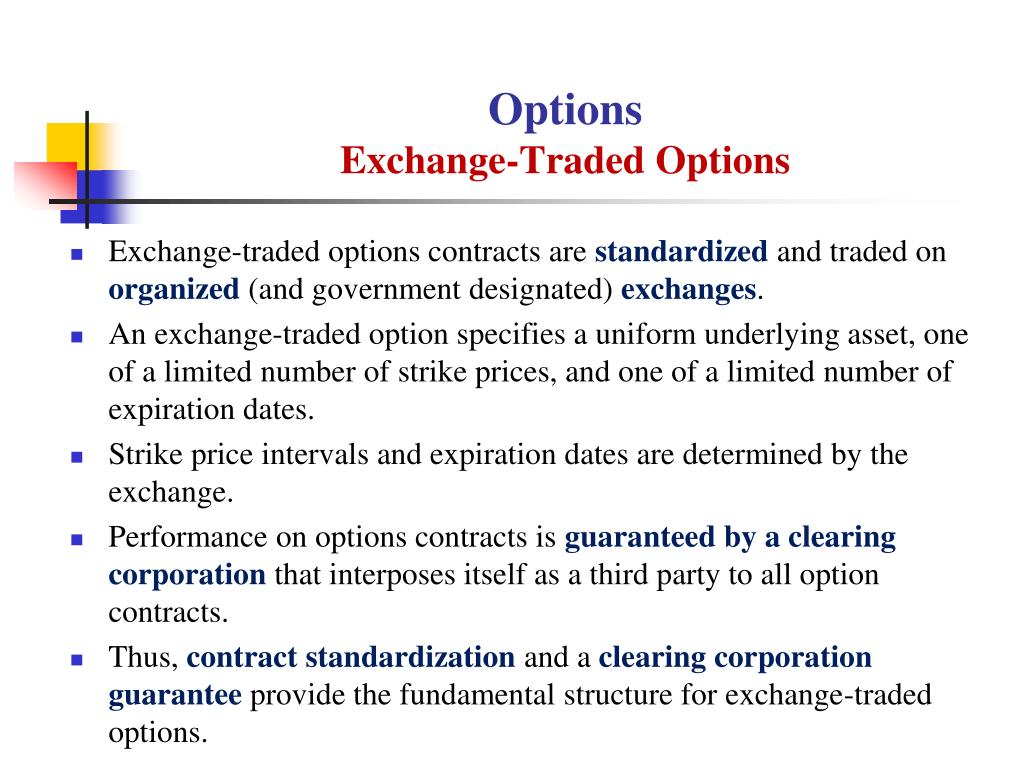 Options
Exchange-Traded Options

- Exchange-traded options contracts are standardized and traded on organized (and government designated) exchanges.
- An exchange-traded option specifies a uniform underlying asset, one of a limited number of strike prices, and one of a limited number of expiration dates.
- Strike price intervals and expiration dates are determined by the exchange.
- Performance on options contracts is guaranteed by a clearing corporation that interposes itself as a third party to all option contracts.
- Thus, contract standardization and a clearing corporation guarantee provide the fundamental structure for exchange-traded options.